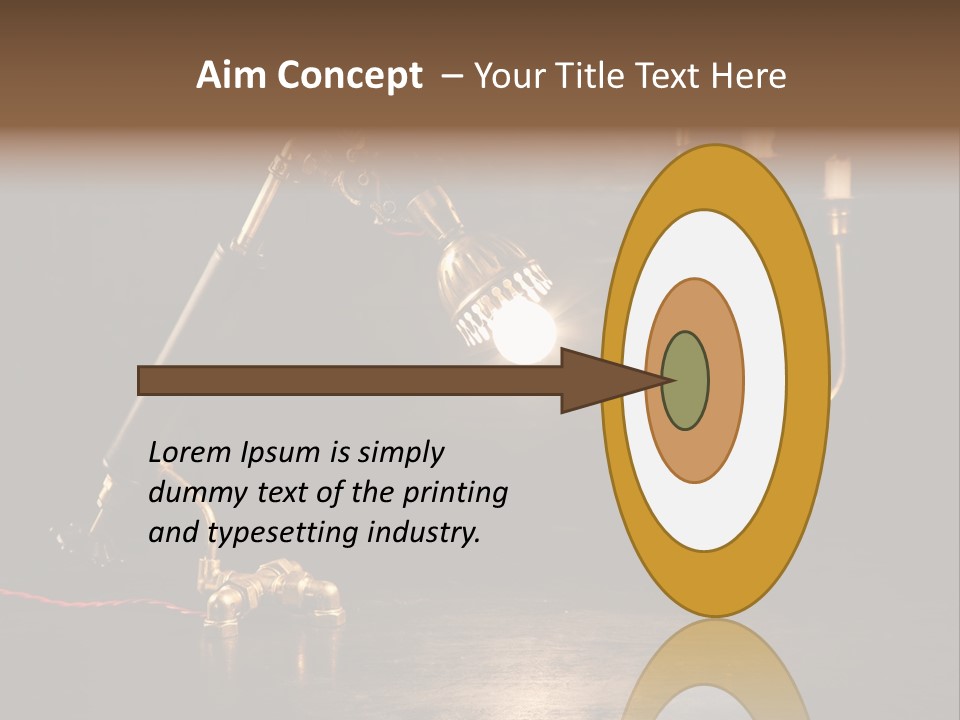 Aim Concept – Your Title Text Here

Lorem Ipsum is simply dummy text of the printing and typesetting industry.